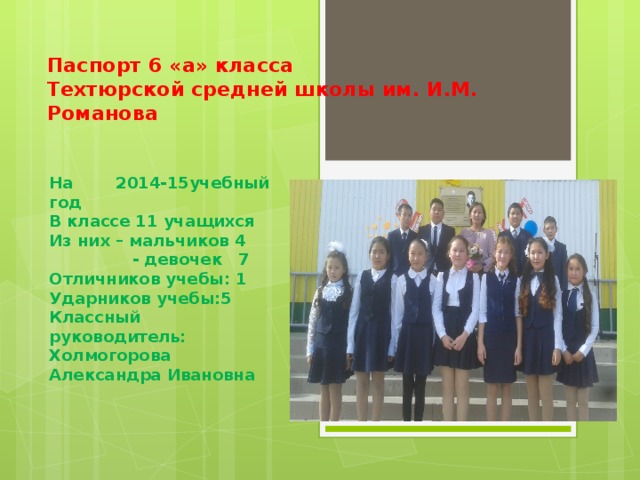 Паспорт 6 «а» класса
Техтюрской средней школы им. И.М. Романова

На 2014-15учебный год
В классе 11 учащихся
Из них – мальчиков 4
- девочек 7
Отличников учебы: 1
Ударников учебы:5
Классный руководитель: Холмогорова Александра Ивановна